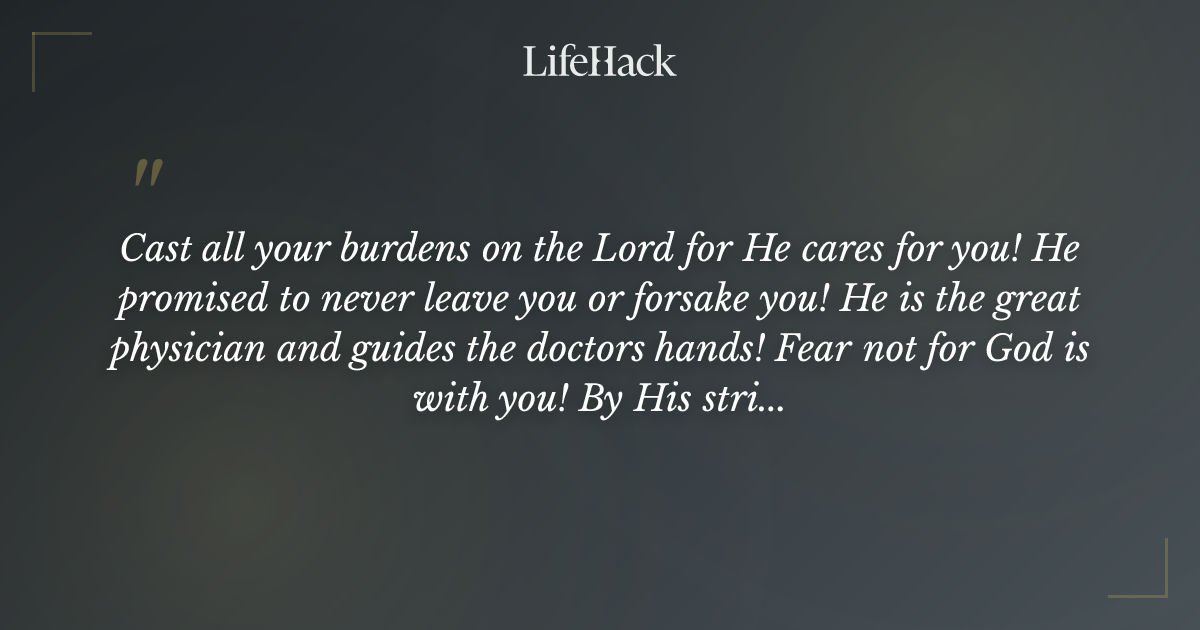 LifeHack

"

Cast all your burdens on the Lord for He cares for you! He promised to never leave you or forsake you! He is the great physician and guides the doctors hands! Fear not for God is with you! By His stri...